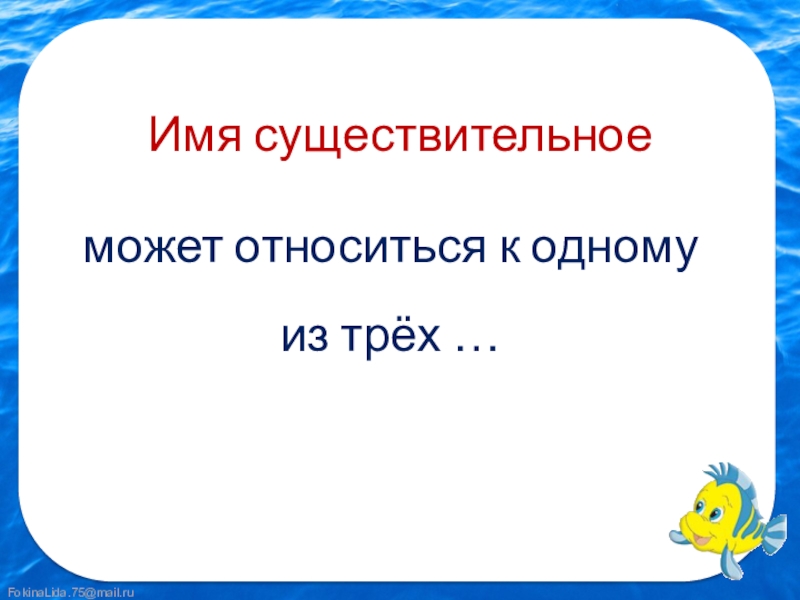 Имя существительное

может относиться к одному

из трёх …

FokinaLida.75@mail.ru